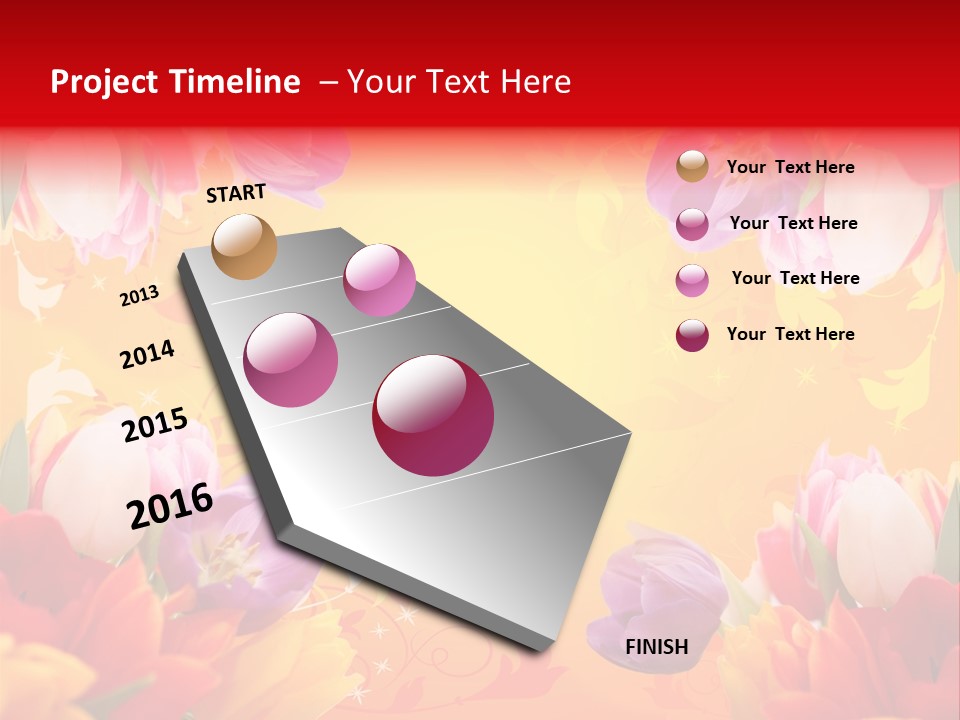 Project Timeline – Your Text Here

START

2013

2014

2015

2016

FINISH

Your Text Here

Your Text Here

Your Text Here

Your Text Here